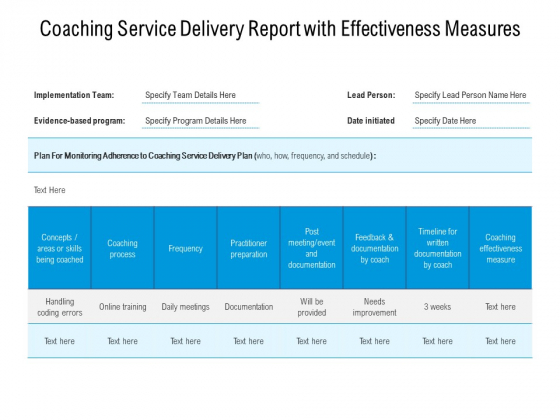 Coaching Service Delivery Report with Effectiveness Measures

Implementation Team: Specify Team Details Here

Lead Person: Specify Lead Person Name Here

Evidence-based program: Specify Program Details Here

Date initiated Specify Date Here

Plan For Monitoring Adherence to Coaching Service Delivery Plan (who, how, frequency, and schedule):

Text Here

| Concepts / areas or skills being coached | Coaching process | Frequency | Practitioner preparation | Post meeting/event and documentation | Feedback & documentation by coach | Timeline for written documentation by coach | Coaching effectiveness measure |
|---|---|---|---|---|---|---|---|
| Handling coding errors | Online training | Daily meetings | Documentation | Will be provided | Needs improvement | 3 weeks | Text here |
| Text here | Text here | Text here | Text here | Text here | Text here | Text here | Text here |